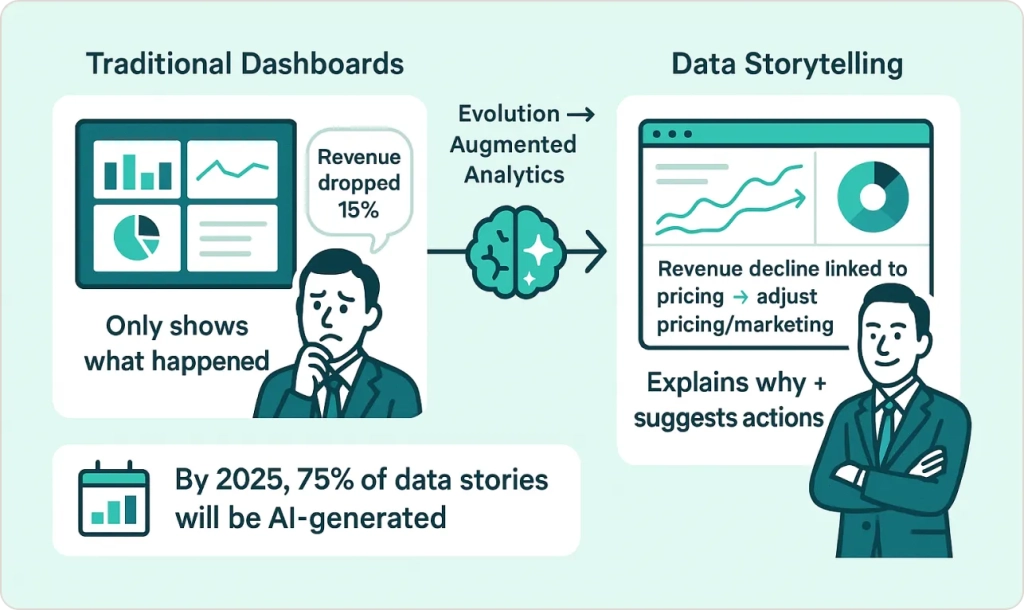 Traditional Dashboards

Revenue dropped 15%

Only shows what happened

Evolution →
Augmented Analytics

Data Storytelling

Revenue decline linked to pricing → adjust pricing/marketing

Explains why + suggests actions

By 2025, 75% of data stories will be AI-generated